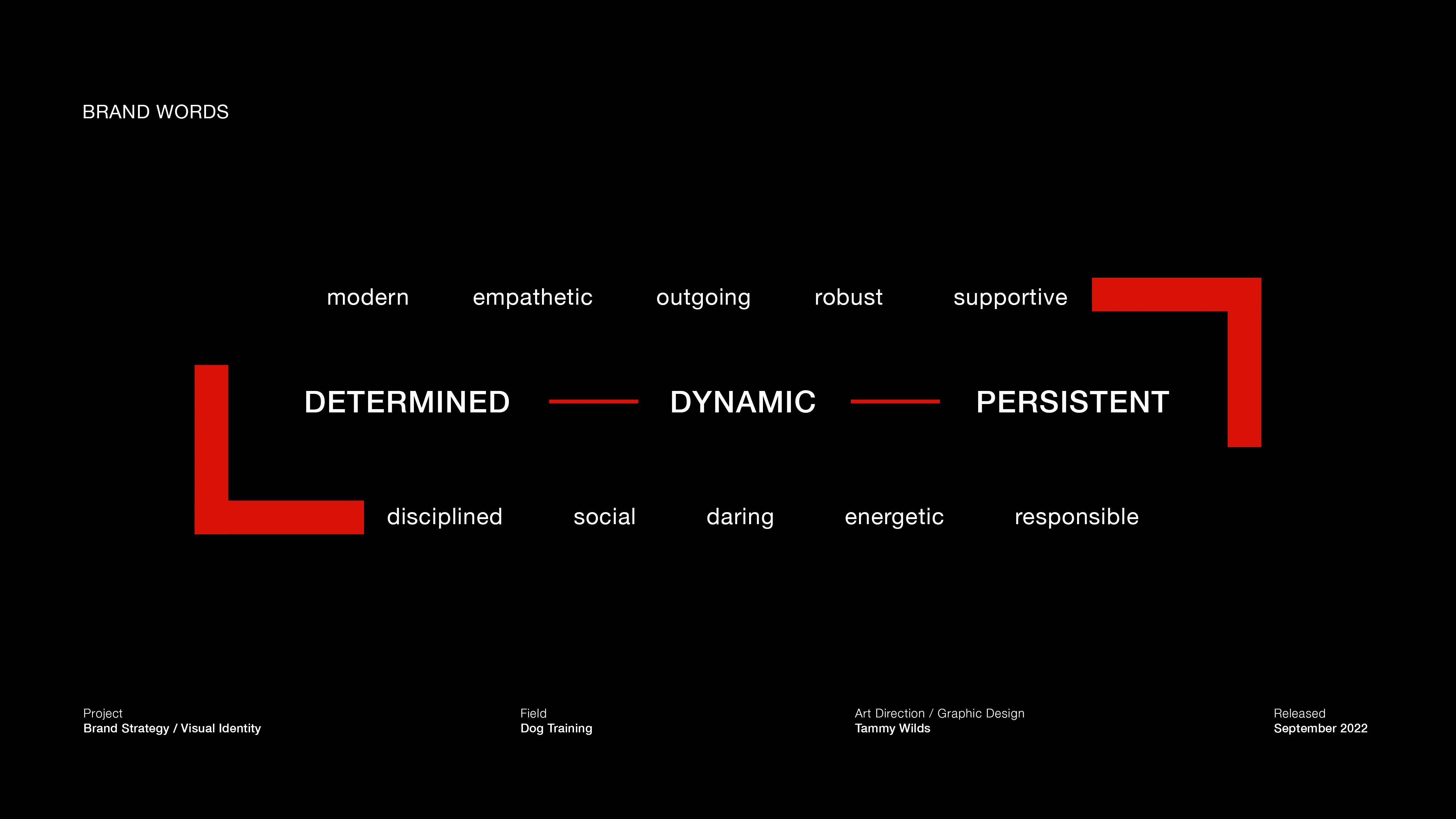 BRAND WORDS

modern empathetic outgoing robust supportive

DETERMINED DYNAMIC PERSISTENT

disciplined social daring energetic responsible

Project
Brand Strategy / Visual Identity

Field
Dog Training

Art Direction / Graphic Design
Tammy Wilds

Released
September 2022